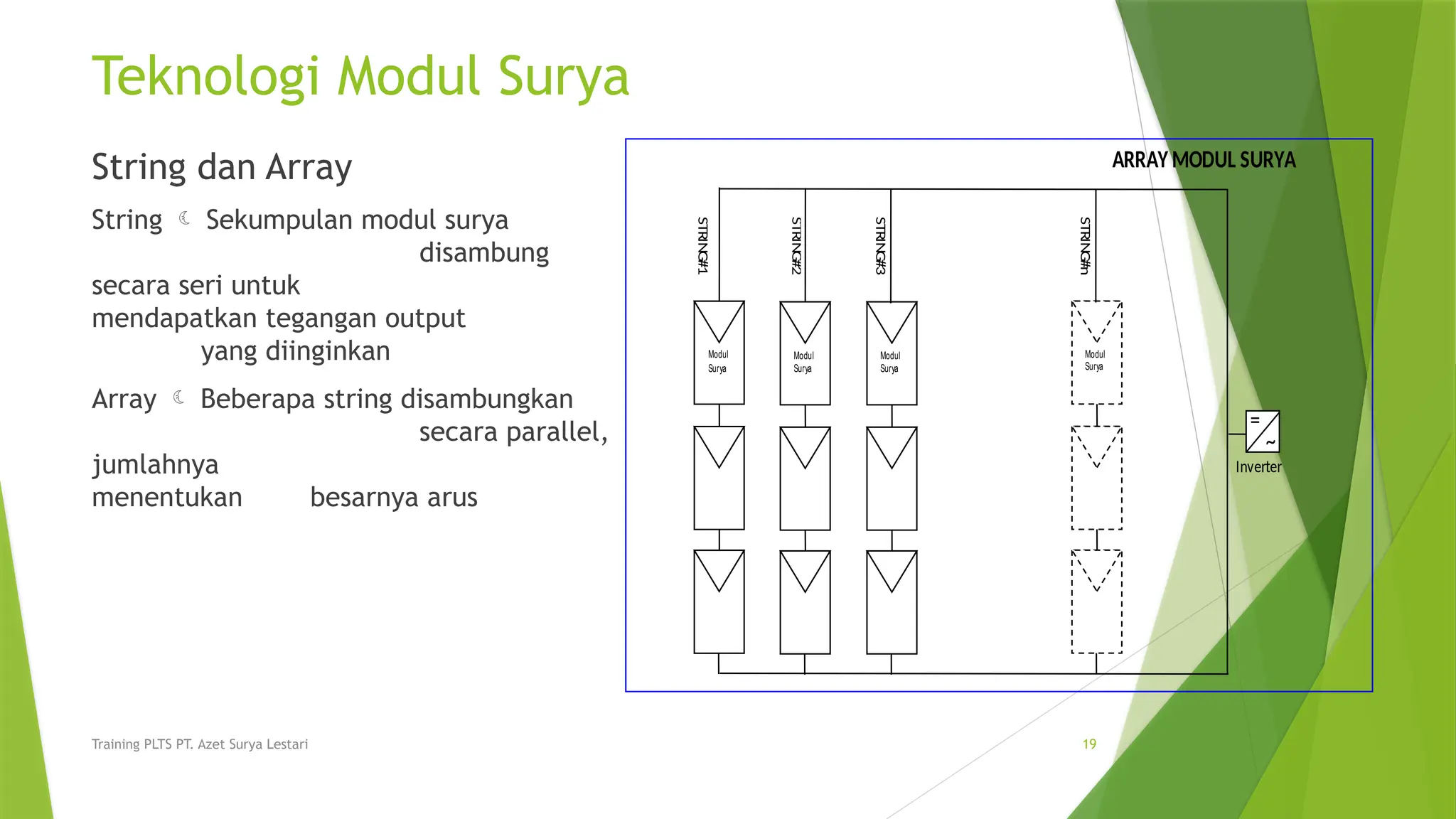 Teknologi Modul Surya

String dan Array

String ☾ Sekumpulan modul surya disambung secara seri untuk mendapatkan tegangan output yang diinginkan

Array ☾ Beberapa string disambungkan secara parallel, jumlahnya menentukan besarnya arus

ARRAY MODUL SURYA

STRING#1

STRING#2

STRING#3

STRING#n

Modul Surya

Modul Surya

Modul Surya

Modul Surya

=

~

Inverter

Training PLTS PT. Azet Surya Lestari

19